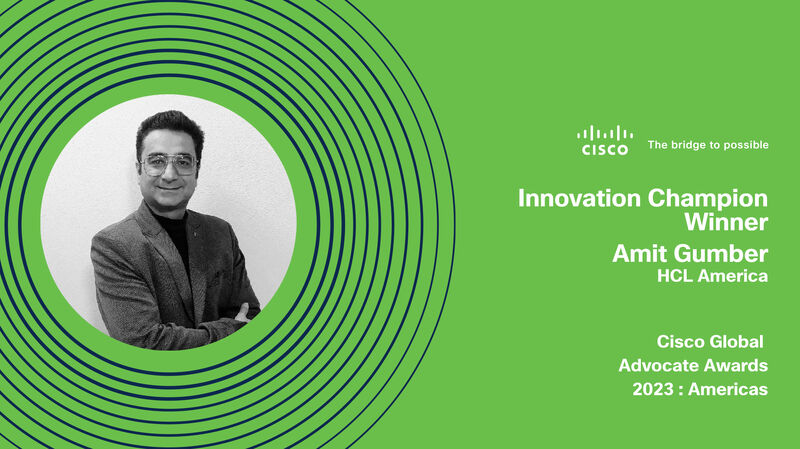 CISCO The bridge to possible

Innovation Champion Winner

Amit Gumber
HCL America

Cisco Global Advocate Awards 2023 : Americas